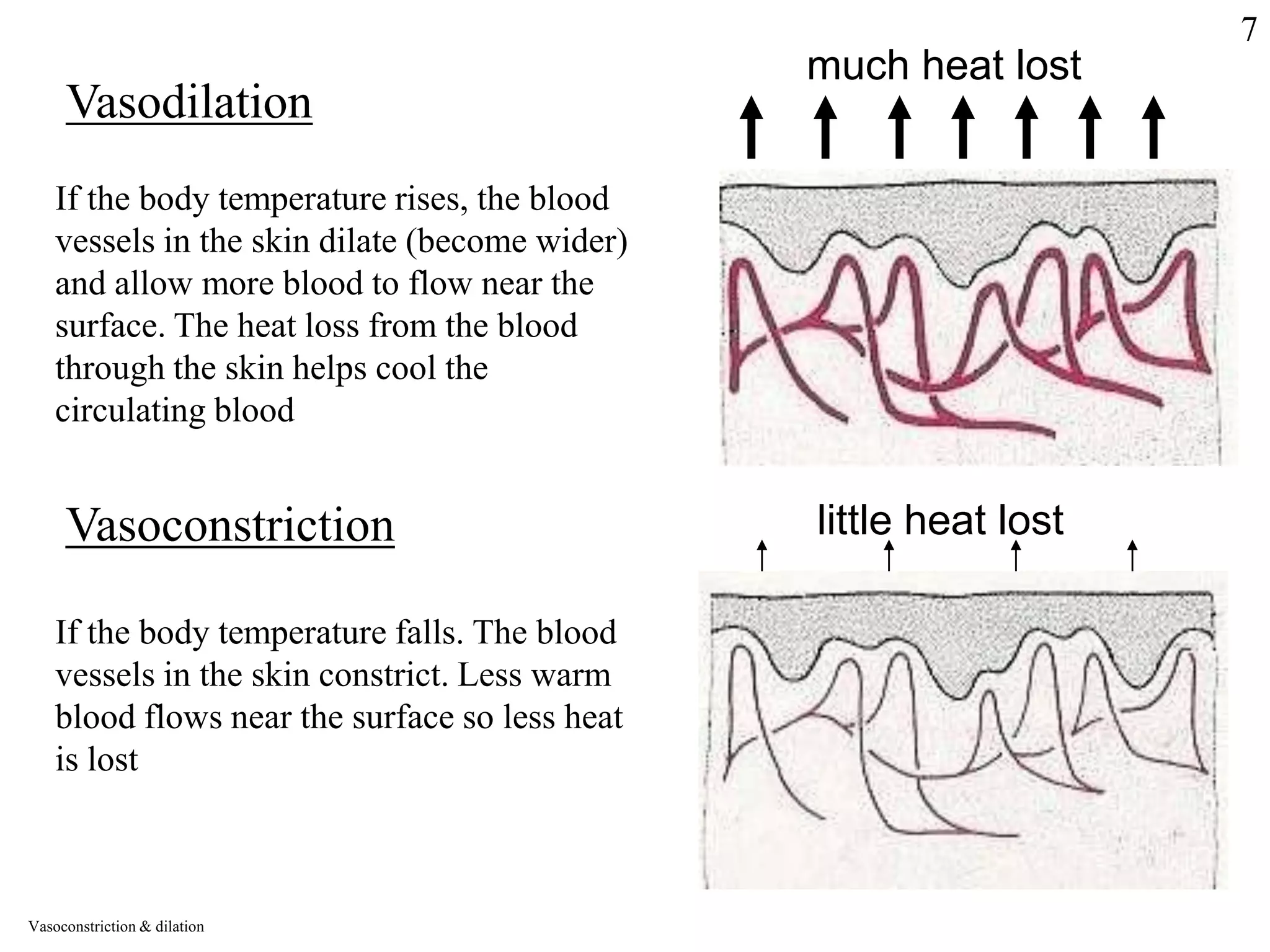 7

Vasodilation

If the body temperature rises, the blood vessels in the skin dilate (become wider) and allow more blood to flow near the surface. The heat loss from the blood through the skin helps cool the circulating blood

much heat lost

Vasoconstriction

If the body temperature falls. The blood vessels in the skin constrict. Less warm blood flows near the surface so less heat is lost

little heat lost

Vasoconstriction & dilation